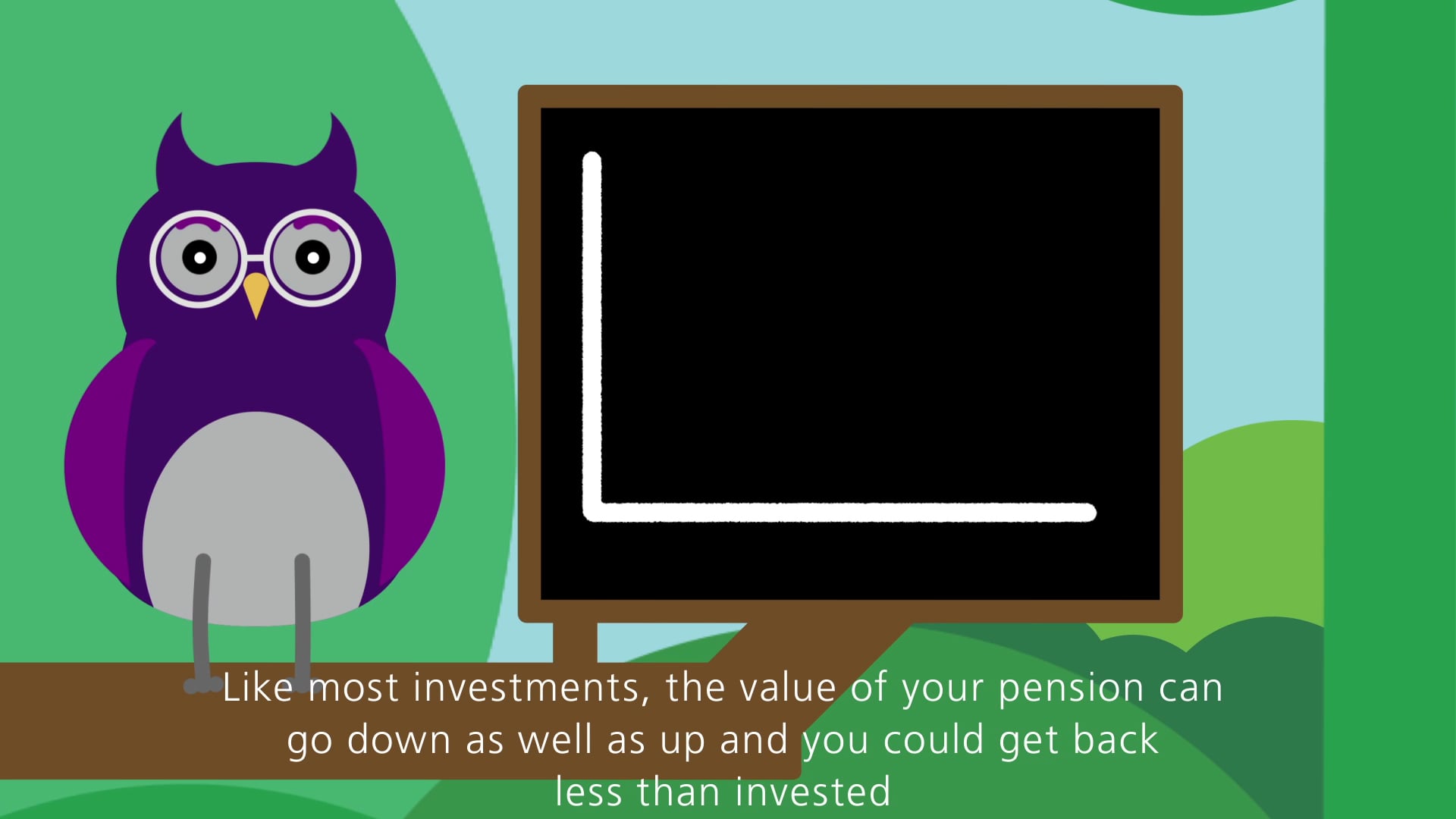 Like most investments, the value of your pension can go down as well as up and you could get back less than invested